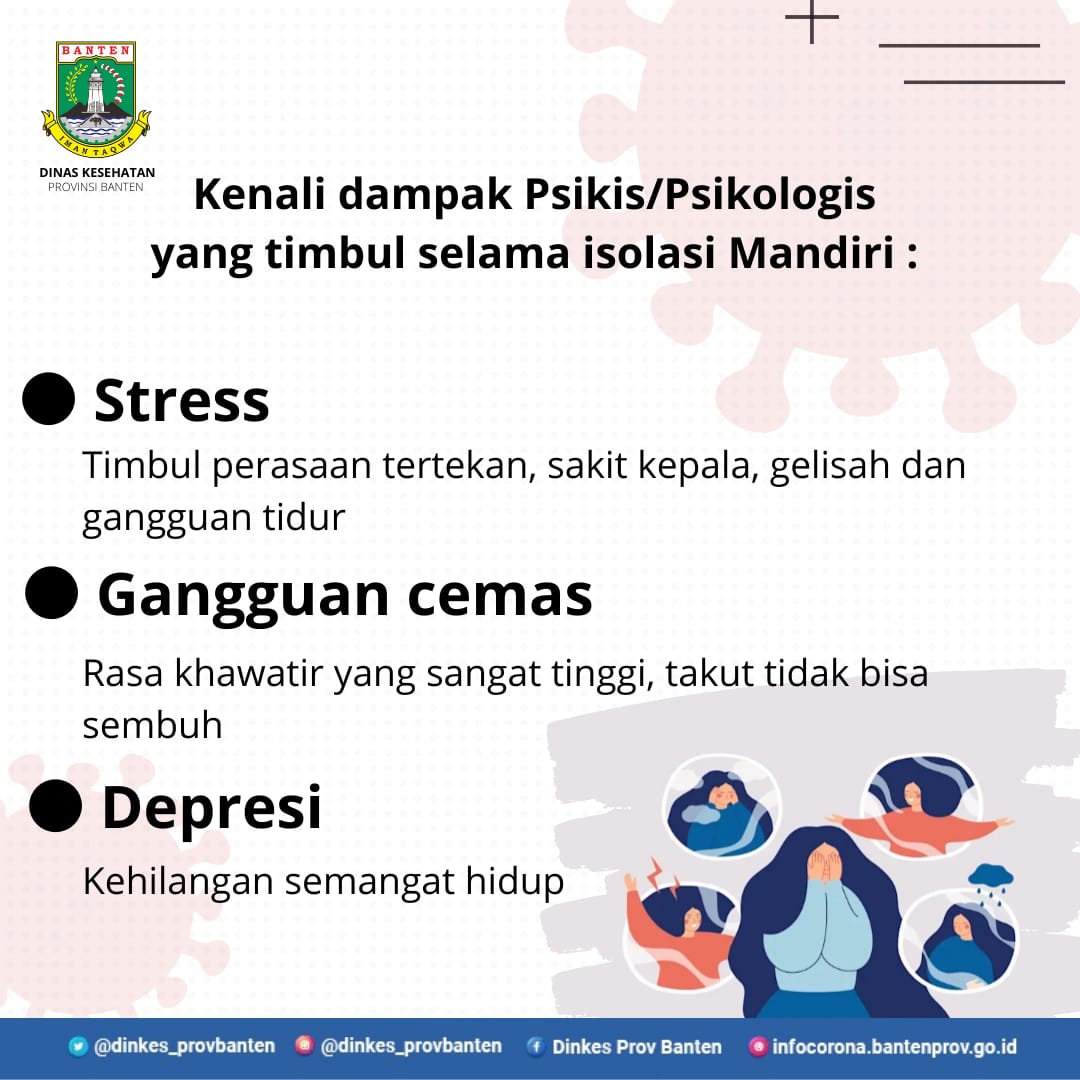 BANTEN
IMAN TAQWA
DINAS KESEHATAN
PROVINSI BANTEN

Kenali dampak Psikis/Psikologis yang timbul selama isolasi Mandiri :

Stress
Timbul perasaan tertekan, sakit kepala, gelisah dan gangguan tidur

Gangguan cemas
Rasa khawatir yang sangat tinggi, takut tidak bisa sembuh

Depresi
Kehilangan semangat hidup

@dinkes_provbanten @dinkes_provbanten Dinkes Prov Banten infocorona.bantenprov.go.id